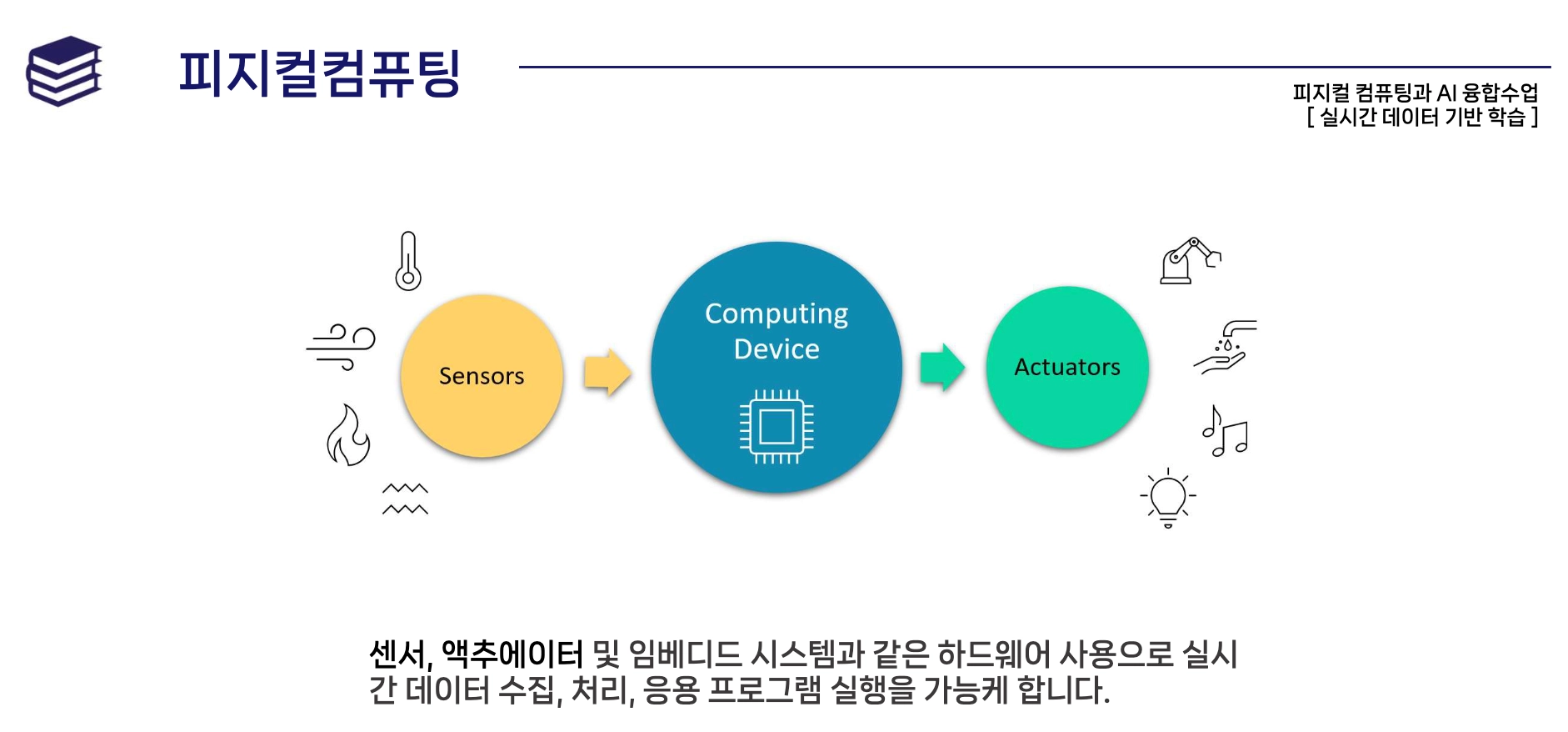 피지컬컴퓨팅

피지컬 컴퓨팅과 AI 융합수업
[ 실시간 데이터 기반 학습 ]

Sensors

Computing Device

Actuators

센서, 액추에이터 및 임베디드 시스템과 같은 하드웨어 사용으로 실시간 데이터 수집, 처리, 응용 프로그램 실행을 가능케 합니다.